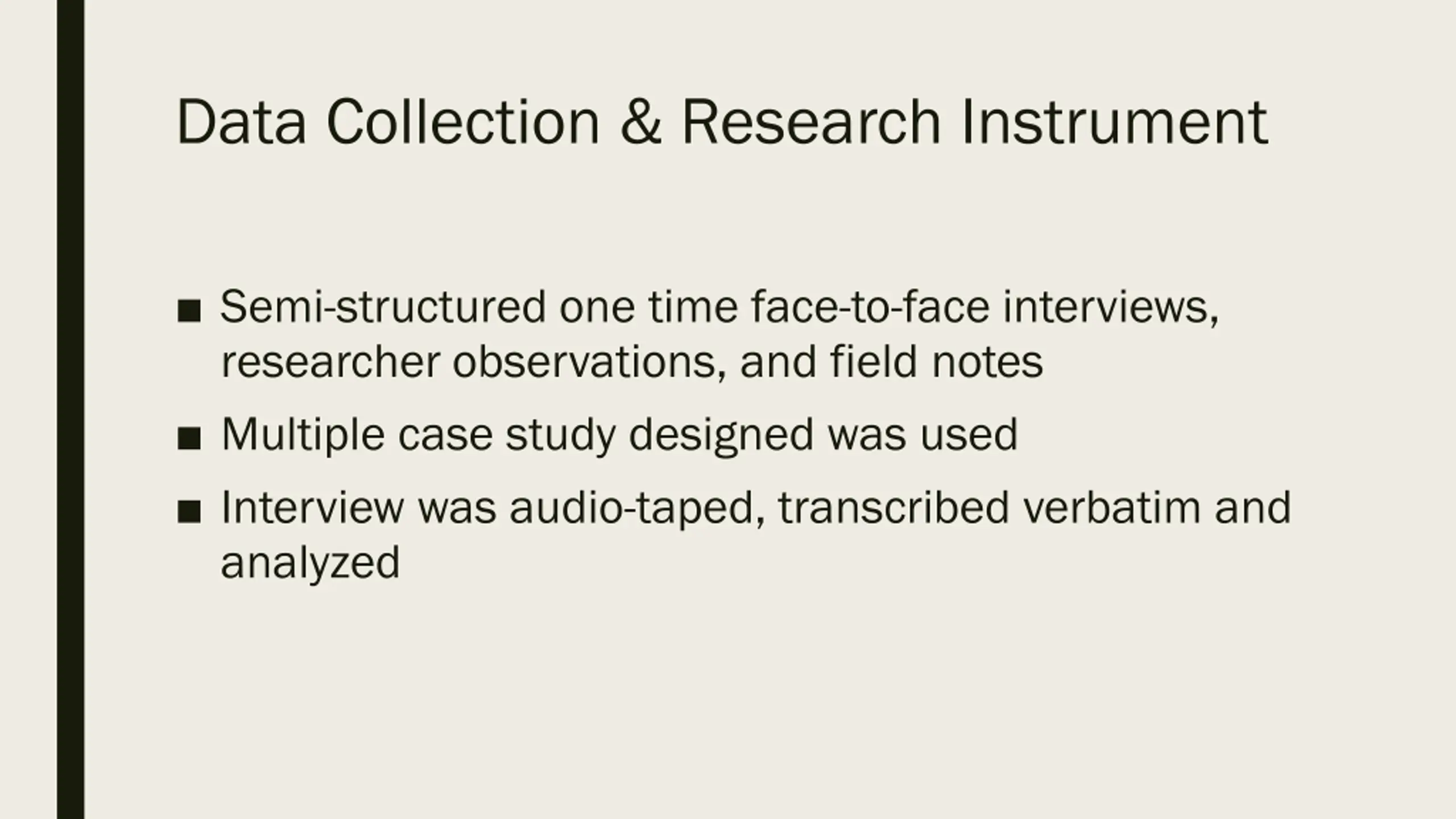 Data Collection & Research Instrument

■ Semi-structured one time face-to-face interviews, researcher observations, and field notes

■ Multiple case study designed was used

■ Interview was audio-taped, transcribed verbatim and analyzed